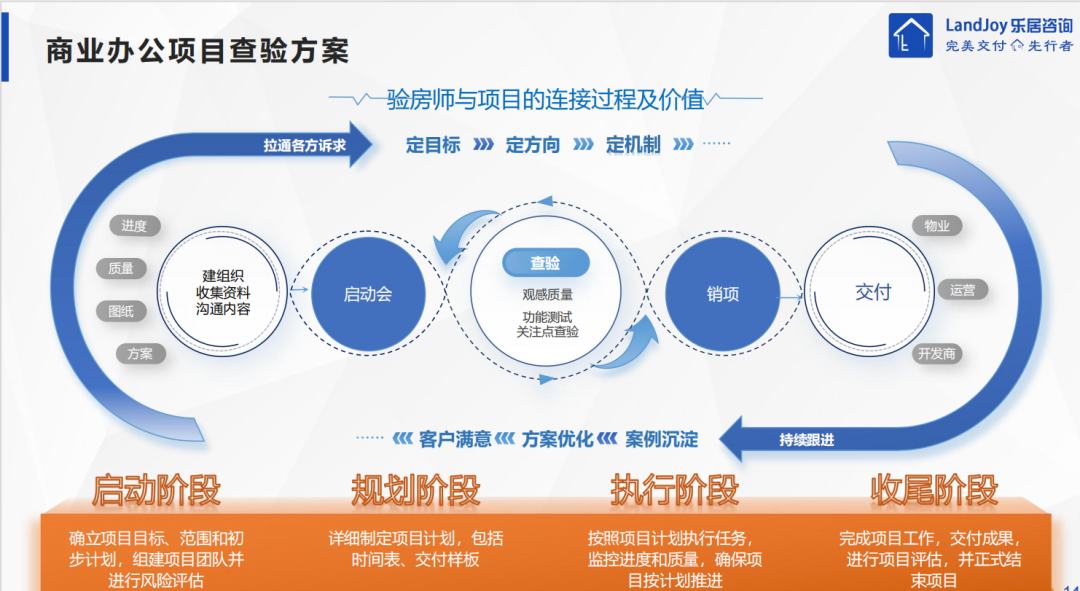 商业办公项目查验方案

LandJoy 乐居咨询
完美交付 先行者

验房师与项目的连接过程及价值

拉通各方诉求

定目标 定方向 定机制 ······

进度
质量
图纸
方案

建组织
收集资料
沟通内容

启动会

查验
观感质量
功能测试
关注点查验

销项

交付

物业
运营
开发商

······ 客户满意 方案优化 案例沉淀

持续跟进

启动阶段
确立项目目标、范围和初步计划，组建项目团队并进行风险评估

规划阶段
详细制定项目计划，包括时间表、交付样板

执行阶段
按照项目计划执行任务，监控进度和质量，确保项目按计划推进

收尾阶段
完成项目工作，交付成果，进行项目评估，并正式结束项目

14